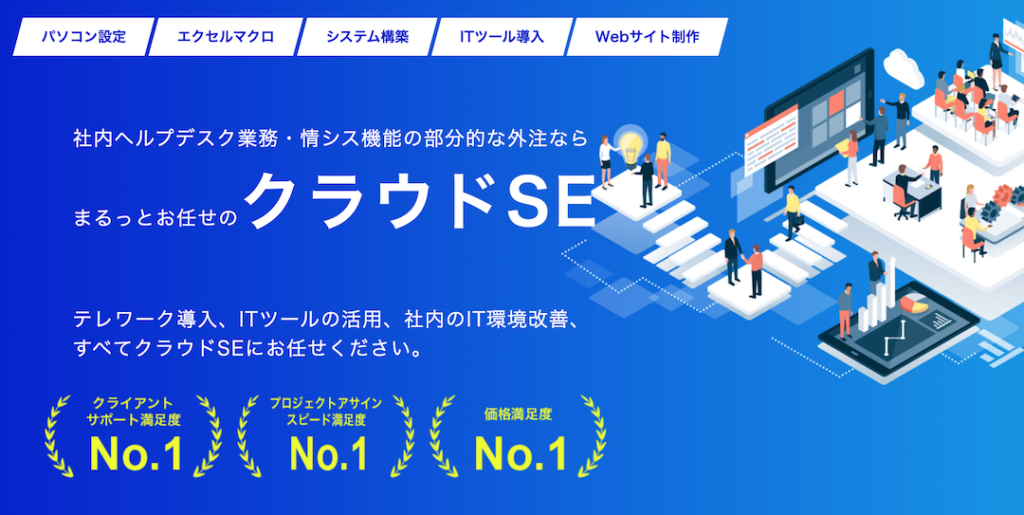 パソコン設定　エクセルマクロ　システム構築　ITツール導入　Webサイト制作

社内ヘルプデスク業務・情シス機能の部分的な外注なら

まるっとお任せの クラウドSE

テレワーク導入、ITツールの活用、社内のIT環境改善、すべてクラウドSEにお任せください。

クライアント サポート満足度 No.1

プロジェクトアサイン スピード満足度 No.1

価格満足度 No.1